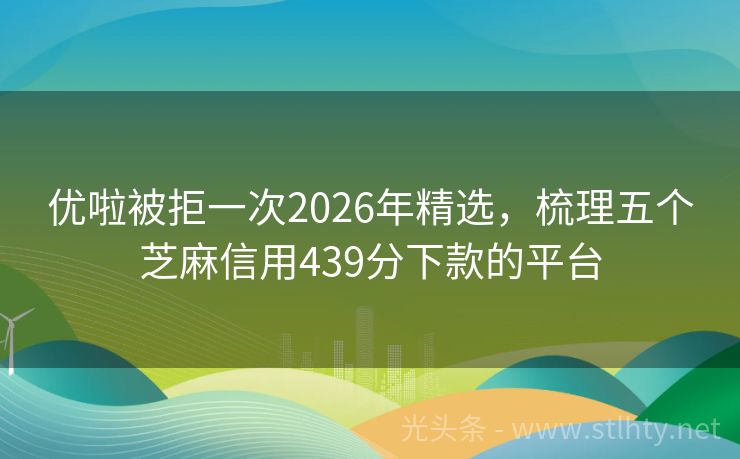 优啦被拒一次2026年精选，梳理五个芝麻信用439分下款的平台

光头条 - www.stlhty.net